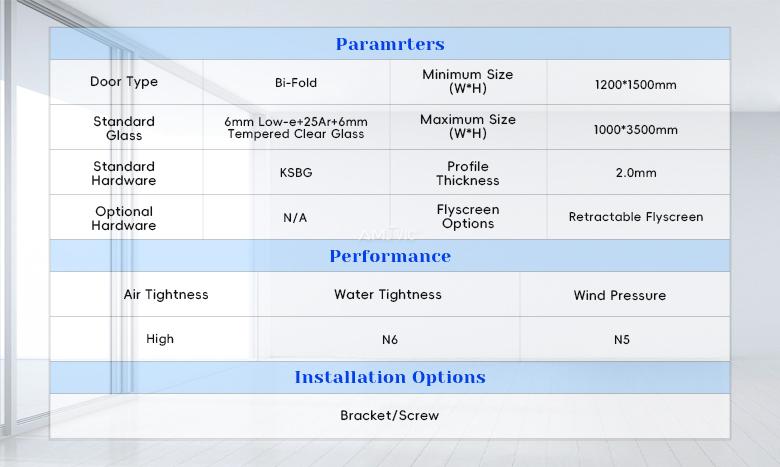 Paramrters

| Door Type | Bi-Fold | Minimum Size (W*H) | 1200*1500mm |
|---|---|---|---|
| Standard Glass | 6mm Low-e+25Ar+6mm Tempered Clear Glass | Maximum Size (W*H) | 1000*3500mm |
| Standard Hardware | KSBG | Profile Thickness | 2.0mm |
| Optional Hardware | N/A | Flyscreen Options | Retractable Flyscreen |

Performance

| Air Tightness | Water Tightness | Wind Pressure |
|---|---|---|
| High | N6 | N5 |

Installation Options

Bracket/Screw